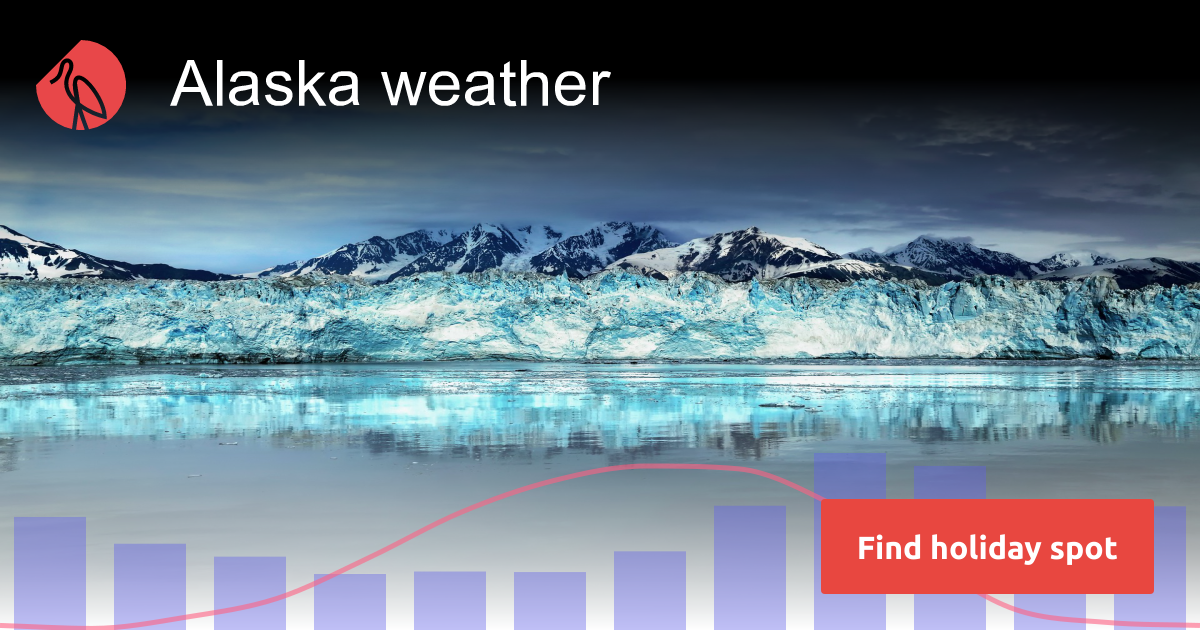 Alaska weather

Find holiday spot